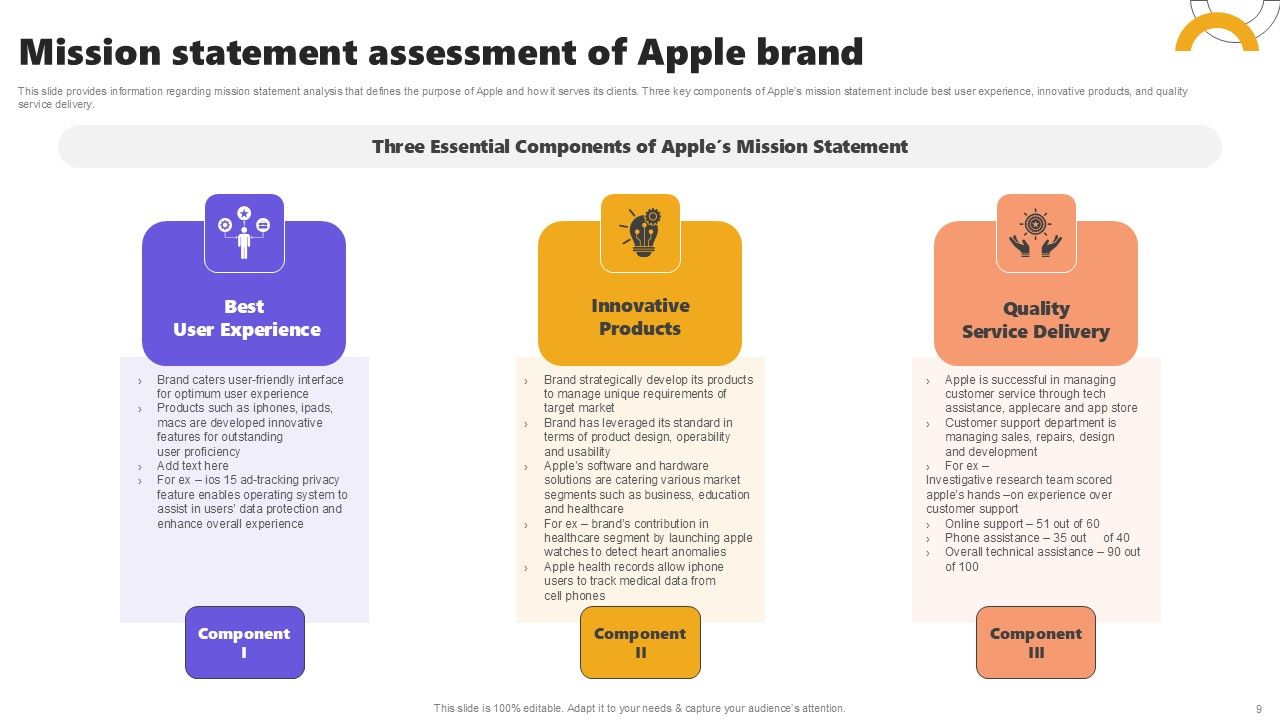 Mission statement assessment of Apple brand

This slide provides information regarding mission statement analysis that defines the purpose of Apple and how it serves its clients. Three key components of Apple's mission statement include best user experience, innovative products, and quality service delivery.

Three Essential Components of Apple´s Mission Statement

Best User Experience

› Brand caters user-friendly interface for optimum user experience
› Products such as iphones, ipads, macs are developed innovative features for outstanding user proficiency
› Add text here
› For ex – ios 15 ad-tracking privacy feature enables operating system to assist in users' data protection and enhance overall experience

Component I

Innovative Products

› Brand strategically develop its products to manage unique requirements of target market
› Brand has leveraged its standard in terms of product design, operability and usability
› Apple's software and hardware solutions are catering various market segments such as business, education and healthcare
› For ex – brand's contribution in healthcare segment by launching apple watches to detect heart anomalies
› Apple health records allow iphone users to track medical data from cell phones

Component II

Quality Service Delivery

› Apple is successful in managing customer service through tech assistance, applecare and app store
› Customer support department is managing sales, repairs, design and development
› For ex –
Investigative research team scored apple's hands –on experience over customer support
› Online support – 51 out of 60
› Phone assistance – 35 out of 40
› Overall technical assistance – 90 out of 100

Component III

This slide is 100% editable. Adapt it to your needs & capture your audience's attention.

9